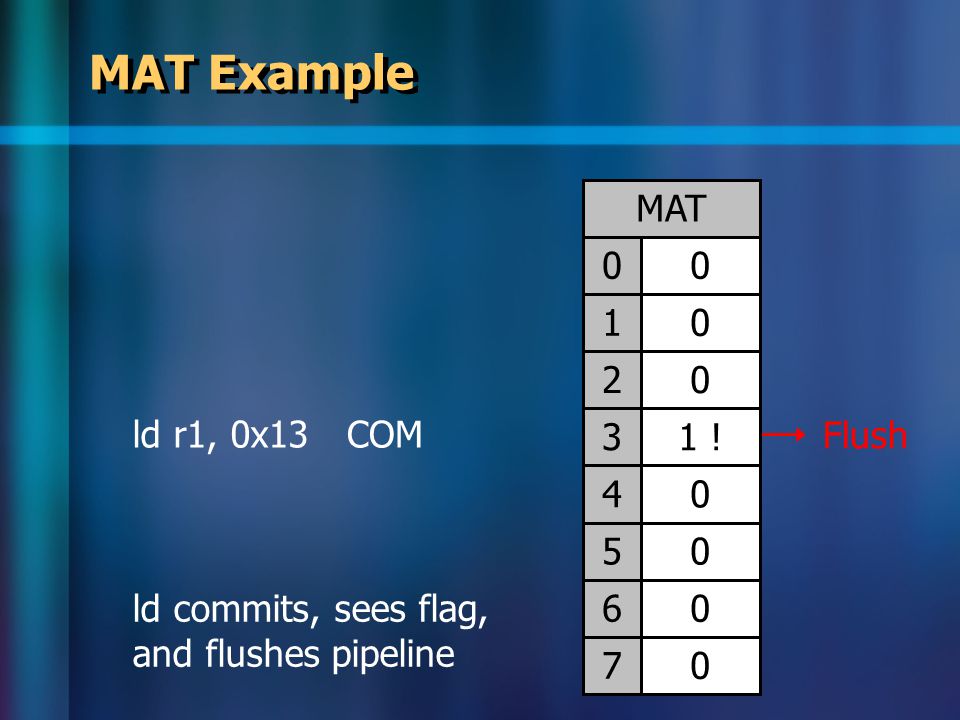 MAT Example

ld r1, 0x13 COM

ld commits, sees flag, and flushes pipeline

| MAT | |
|---|---|
| 0 | 0 |
| 1 | 0 |
| 2 | 0 |
| 3 | 1 ! |
| 4 | 0 |
| 5 | 0 |
| 6 | 0 |
| 7 | 0 |

Flush